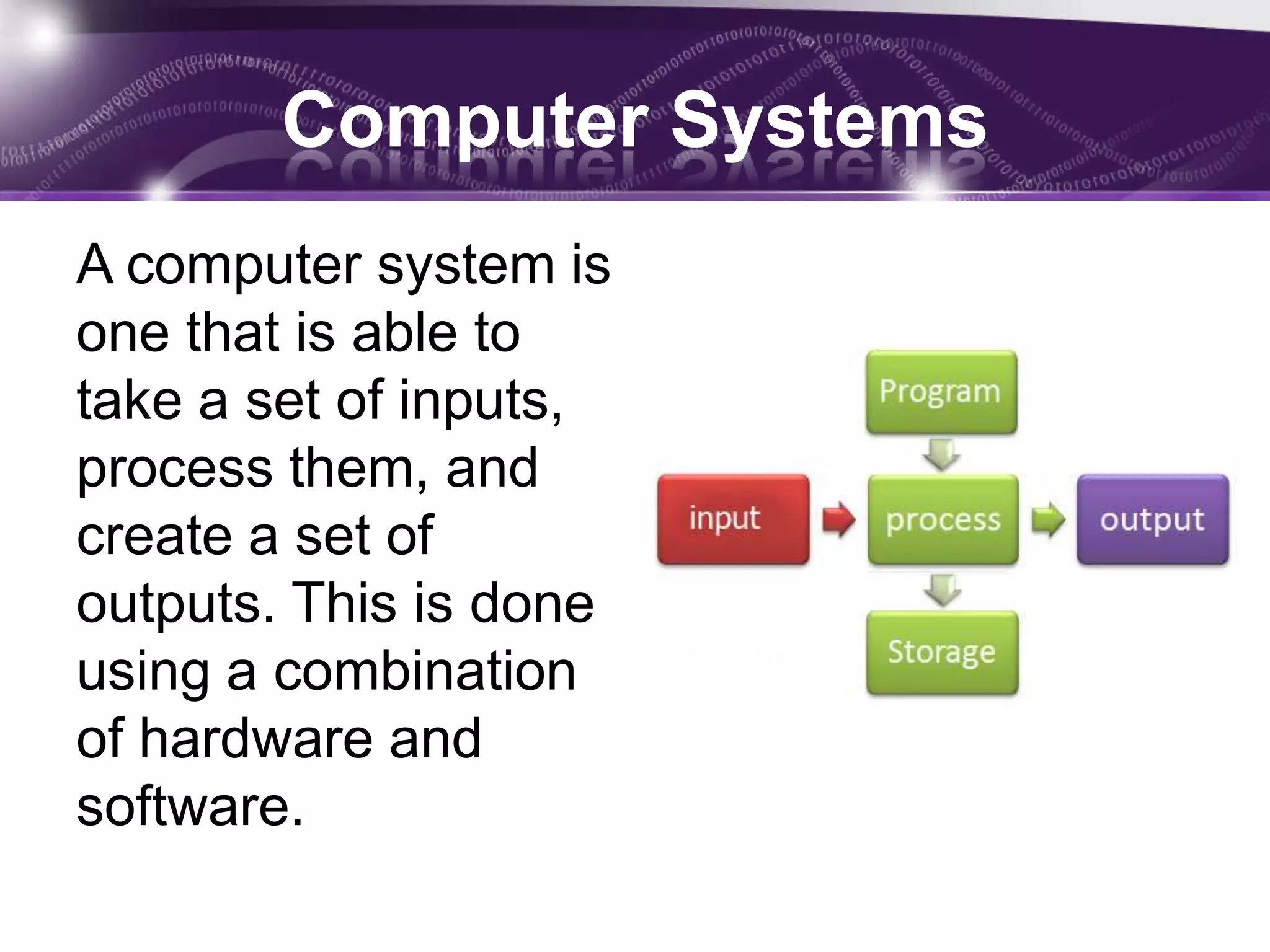 Computer Systems

A computer system is one that is able to take a set of inputs, process them, and create a set of outputs. This is done using a combination of hardware and software.

Program

input

process

output

Storage